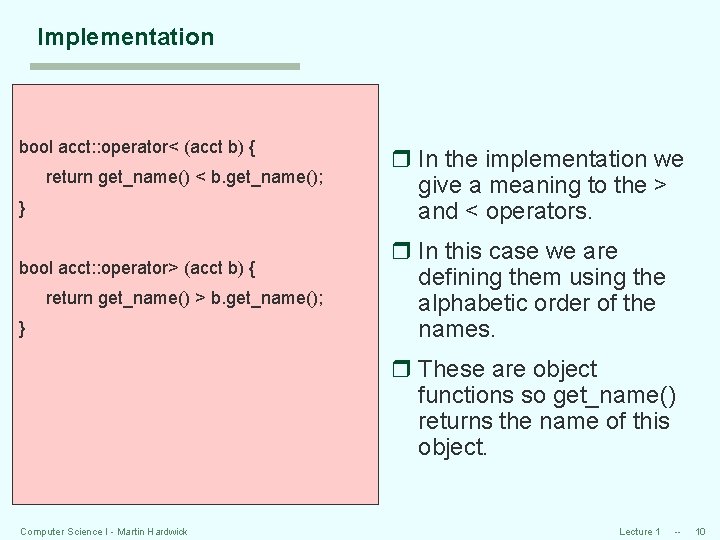 Implementation

bool acct::operator< (acct b) {
return get_name() < b.get_name();
}

bool acct::operator> (acct b) {
return get_name() > b.get_name();
}

❒ In the implementation we give a meaning to the > and < operators.

❒ In this case we are defining them using the alphabetic order of the names.

❒ These are object functions so get_name() returns the name of this object.

Computer Science I - Martin Hardwick

Lecture 1 -- 10